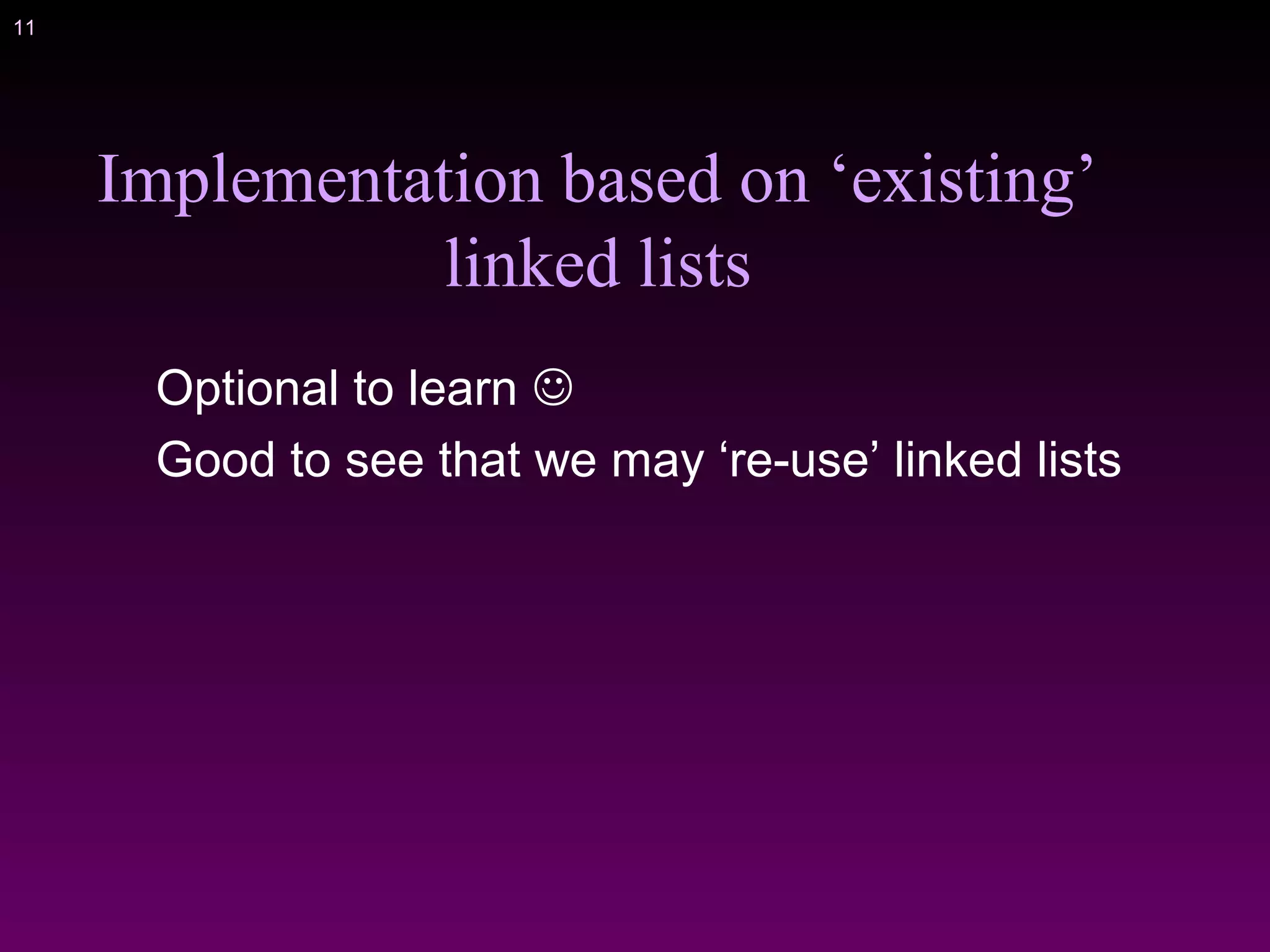 11

Implementation based on ‘existing’ linked lists

Optional to learn ☺

Good to see that we may ‘re-use’ linked lists